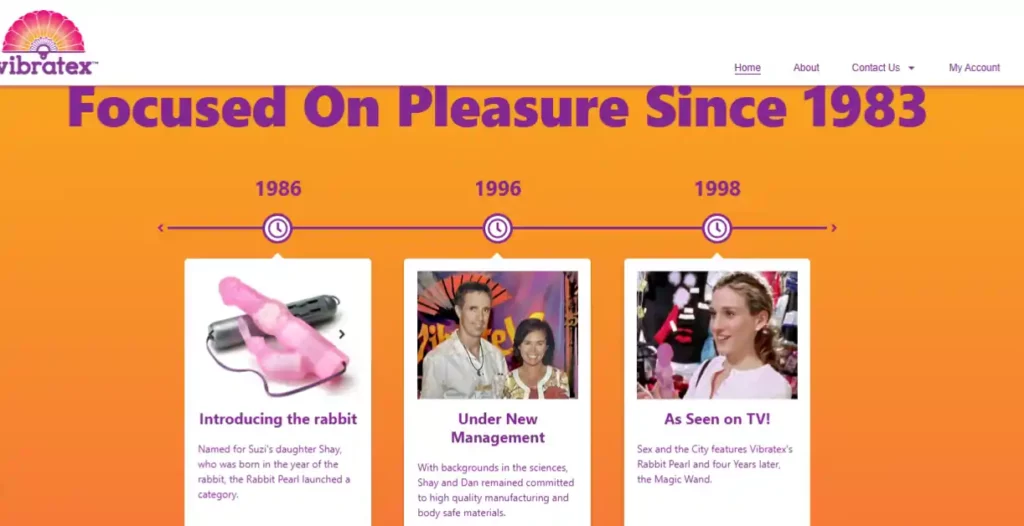 vibratex™

Home About Contact Us My Account

Focused On Pleasure Since 1983

1986 1996 1998

Introducing the rabbit

Named for Suzi's daughter Shay, who was born in the year of the rabbit, the Rabbit Pearl launched a category.

Under New Management

With backgrounds in the sciences, Shay and Dan remained committed to high quality manufacturing and body safe materials.

As Seen on TV!

Sex and the City features Vibratex's Rabbit Pearl and four Years later, the Magic Wand.